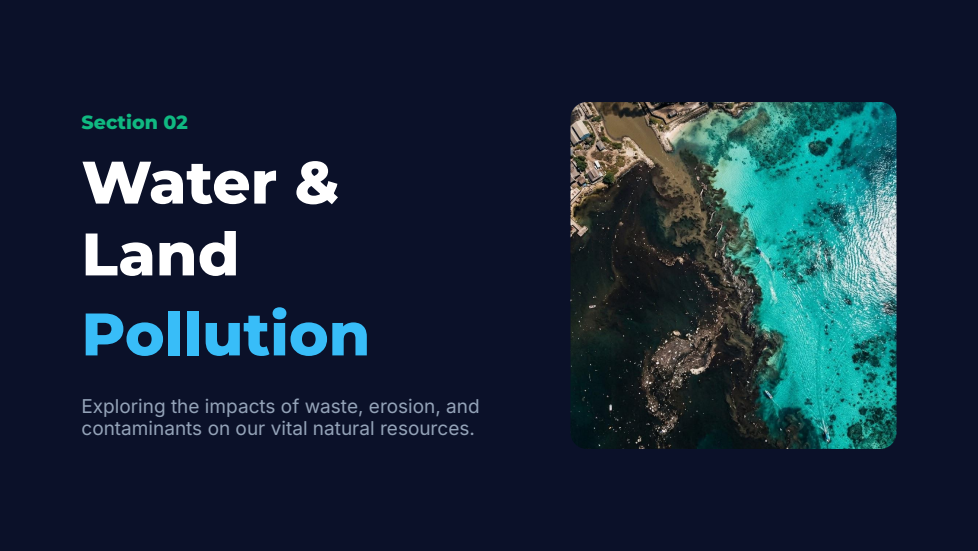 Section 02

Water & Land Pollution

Exploring the impacts of waste, erosion, and contaminants on our vital natural resources.